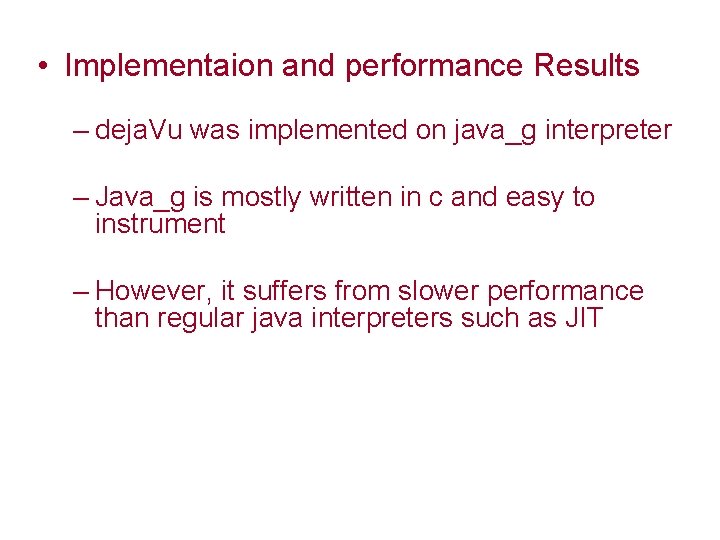 • Implementaion and performance Results

– dejaVu was implemented on java_g interpreter

– Java_g is mostly written in c and easy to instrument

– However, it suffers from slower performance than regular java interpreters such as JIT